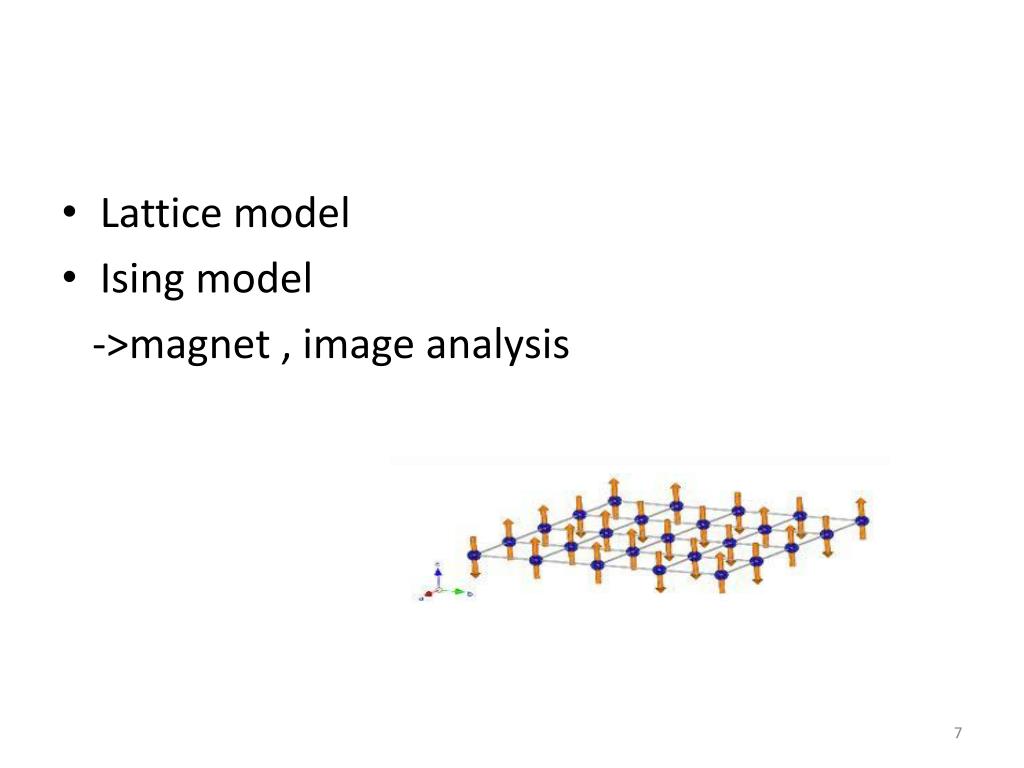 • Lattice model
• Ising model
->magnet , image analysis

7